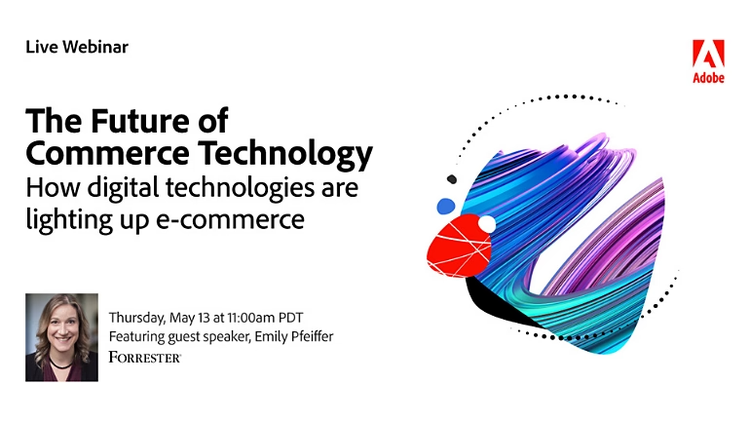 Live Webinar

Adobe

The Future of Commerce Technology
How digital technologies are lighting up e-commerce

Thursday, May 13 at 11:00am PDT
Featuring guest speaker, Emily Pfeiffer
FORRESTER